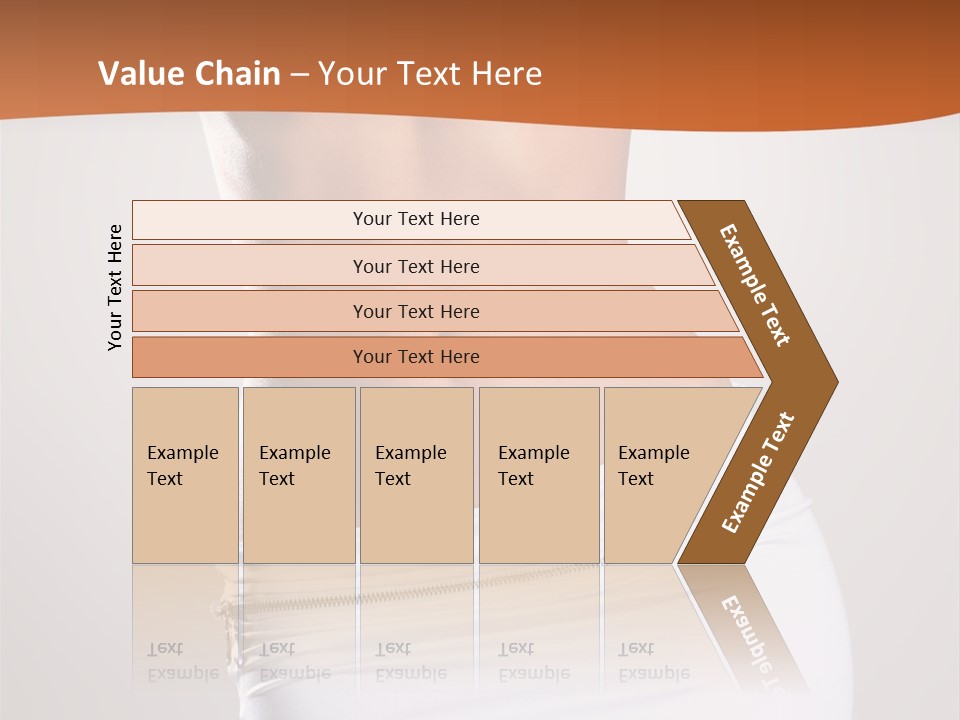 Value Chain – Your Text Here

Your Text Here

Your Text Here

Your Text Here

Your Text Here

Your Text Here

Example Text

Example Text

Example Text

Example Text

Example Text

Example Text

Example Text